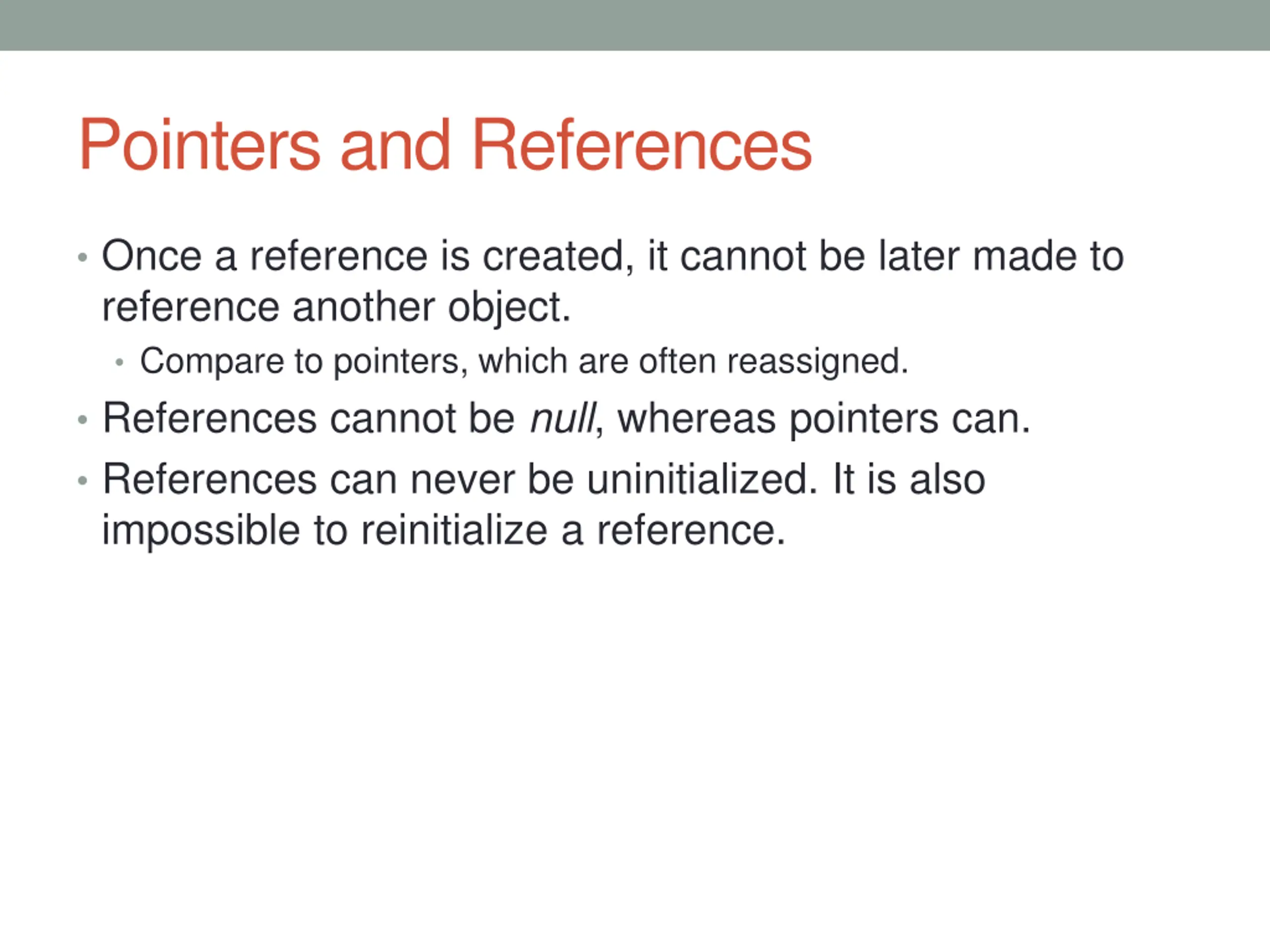 Pointers and References

• Once a reference is created, it cannot be later made to reference another object.
  • Compare to pointers, which are often reassigned.
• References cannot be null, whereas pointers can.
• References can never be uninitialized. It is also impossible to reinitialize a reference.